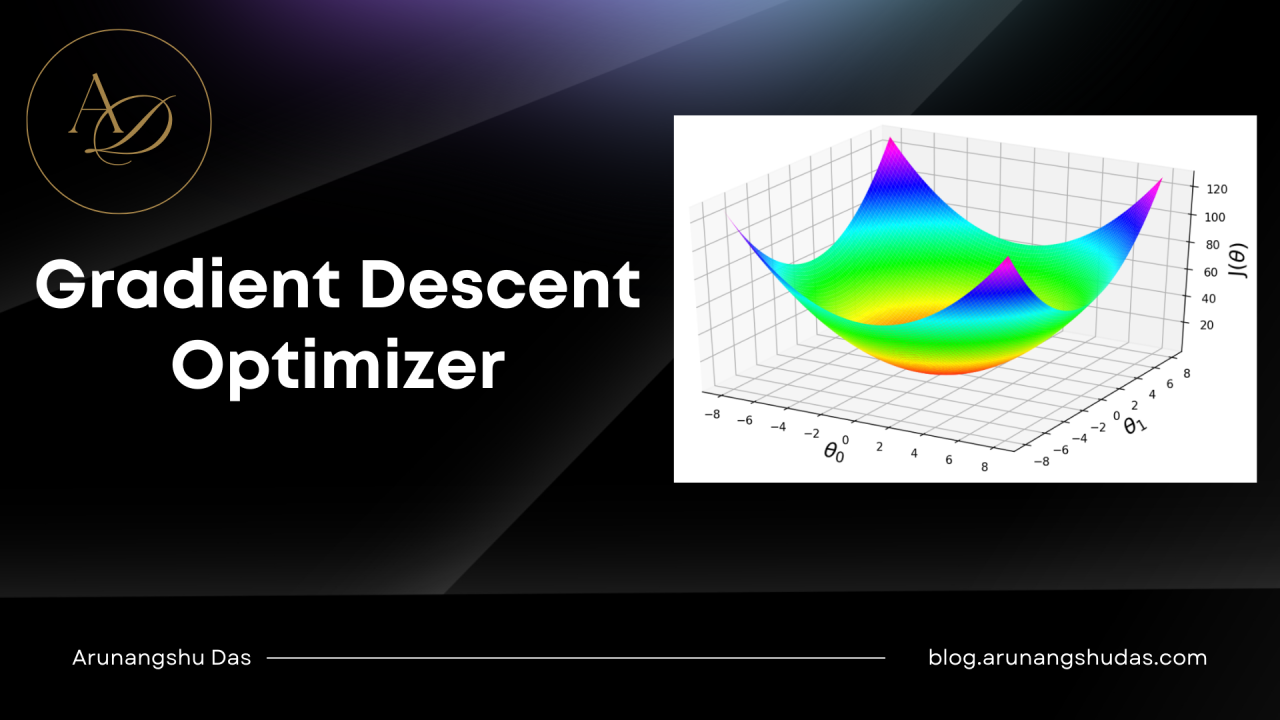 AD

Gradient Descent Optimizer

120
100
80
60
40
20
$J(\theta)$

−8 −6 −4 −2 0 2 4 6 8
$\theta_0$

−8 −6 −4 −2 0 2 4 6 8
$\theta_1$

Arunangshu Das

blog.arunangshudas.com